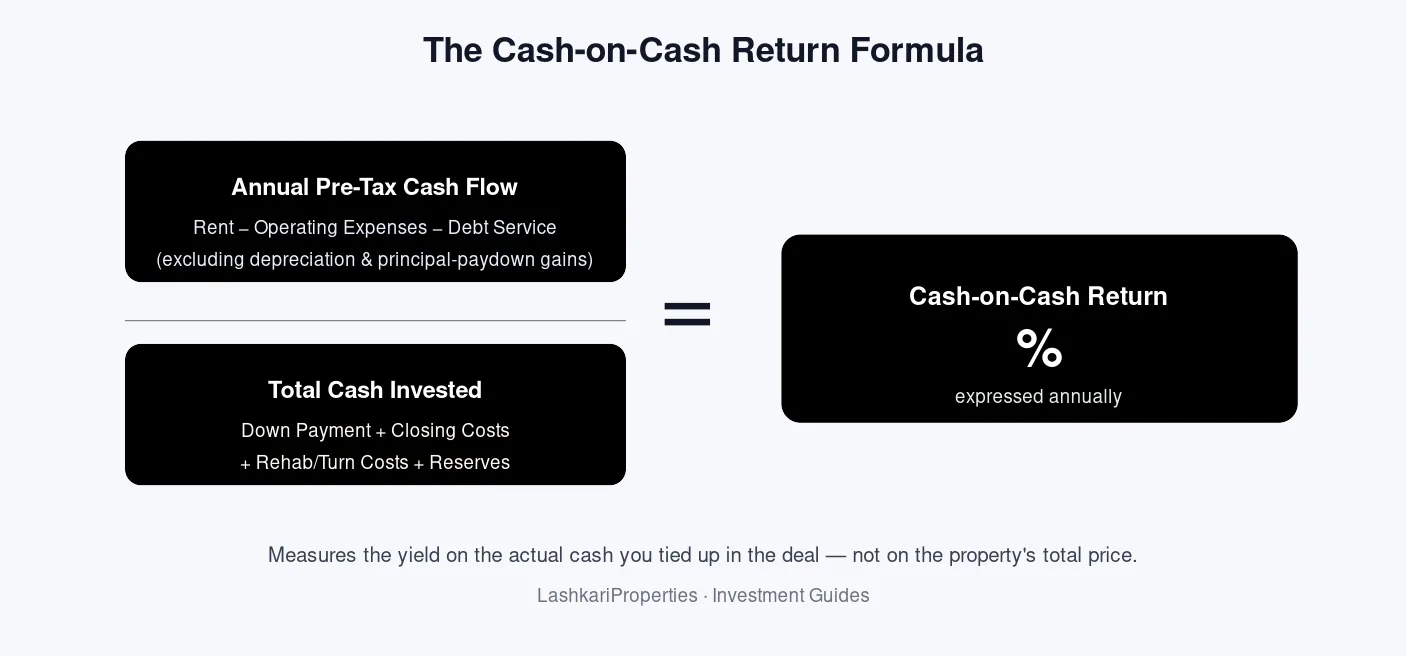 The Cash-on-Cash Return Formula

Annual Pre-Tax Cash Flow
Rent – Operating Expenses – Debt Service
(excluding depreciation & principal-paydown gains)

Total Cash Invested
Down Payment + Closing Costs
+ Rehab/Turn Costs + Reserves

=

Cash-on-Cash Return
%
expressed annually

Measures the yield on the actual cash you tied up in the deal — not on the property's total price.

LashkariProperties · Investment Guides